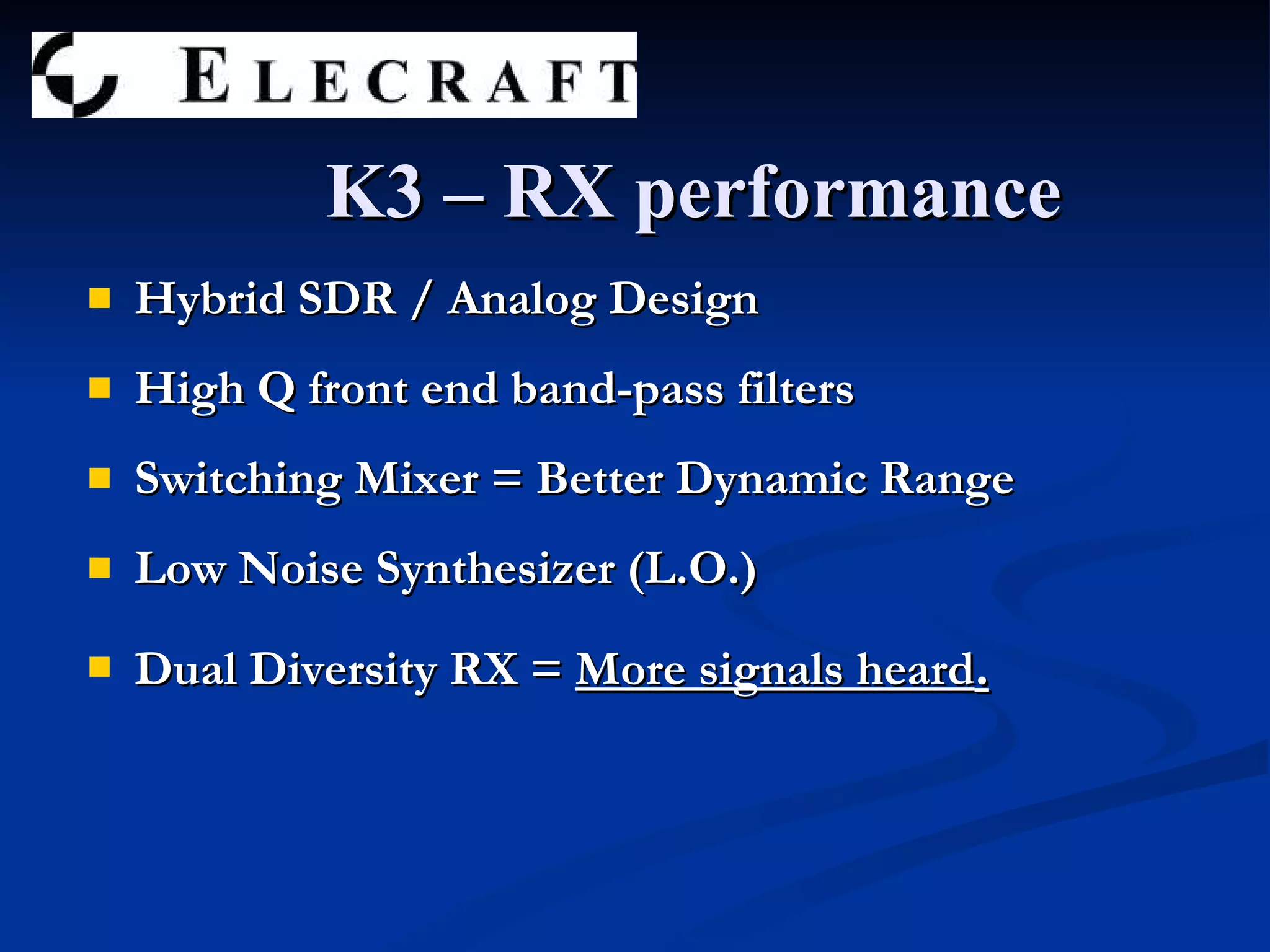 ELECRAFT

K3 – RX performance

- Hybrid SDR / Analog Design
- High Q front end band-pass filters
- Switching Mixer = Better Dynamic Range
- Low Noise Synthesizer (L.O.)
- Dual Diversity RX = More signals heard.